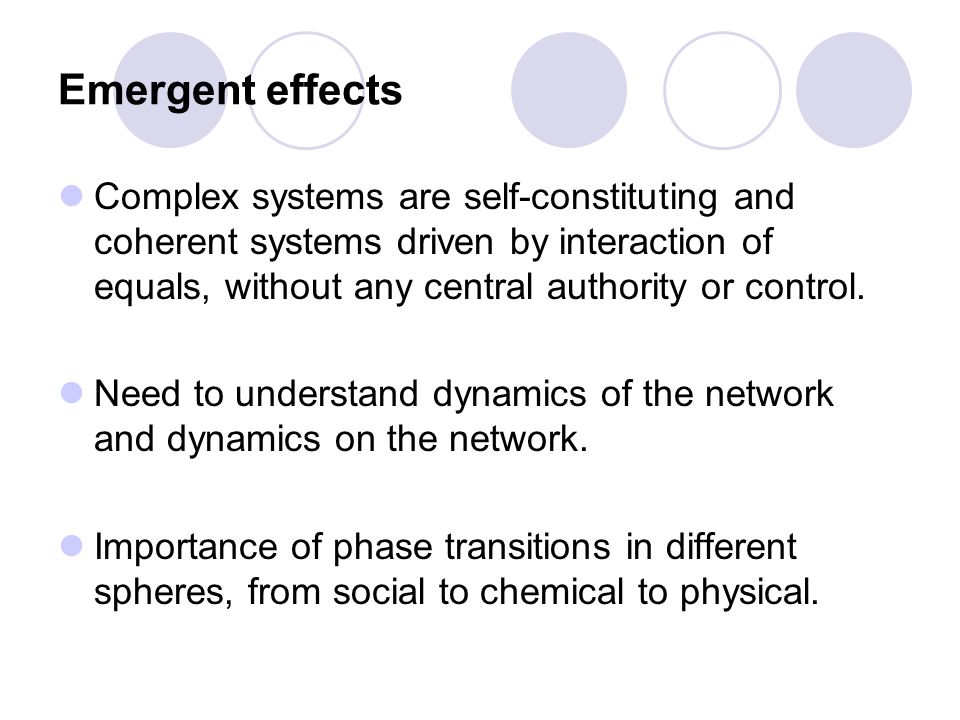 Emergent effects

Complex systems are self-constituting and coherent systems driven by interaction of equals, without any central authority or control.

Need to understand dynamics of the network and dynamics on the network.

Importance of phase transitions in different spheres, from social to chemical to physical.